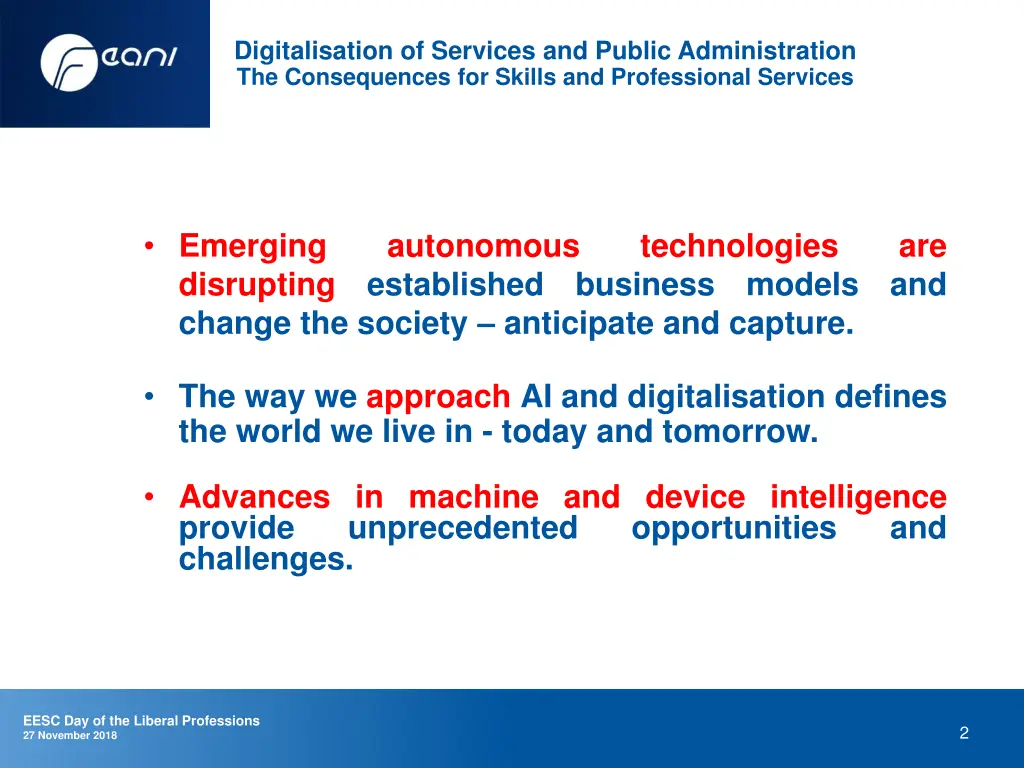 Feani

Digitalisation of Services and Public Administration
The Consequences for Skills and Professional Services

• Emerging autonomous technologies are disrupting established business models and change the society – anticipate and capture.

• The way we approach AI and digitalisation defines the world we live in - today and tomorrow.

• Advances in machine and device intelligence provide unprecedented opportunities and challenges.

EESC Day of the Liberal Professions
27 November 2018

2